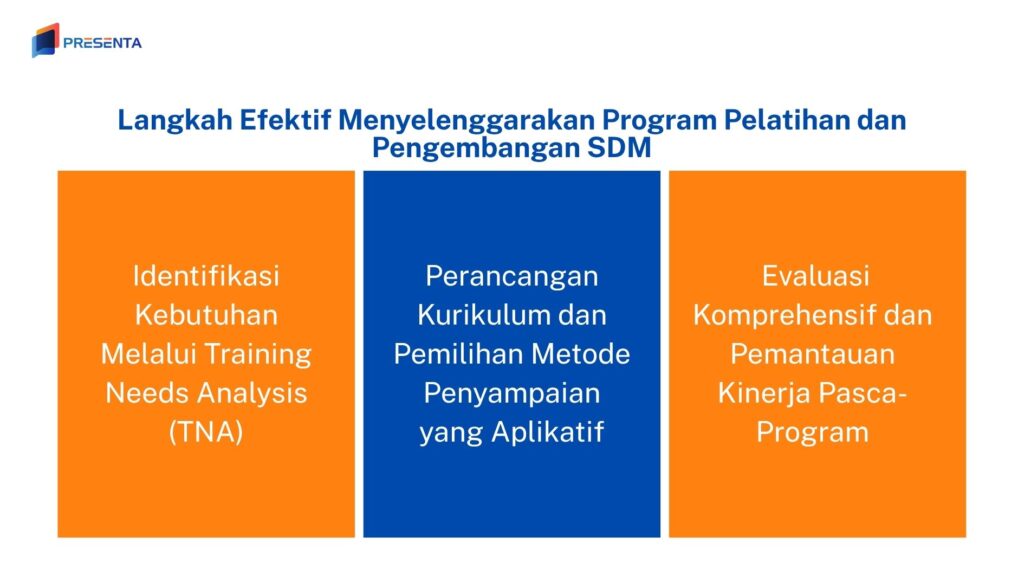 PRESENTA

Langkah Efektif Menyelenggarakan Program Pelatihan dan Pengembangan SDM

Identifikasi Kebutuhan Melalui Training Needs Analysis (TNA)

Perancangan Kurikulum dan Pemilihan Metode Penyampaian yang Aplikatif

Evaluasi Komprehensif dan Pemantauan Kinerja Pasca-Program